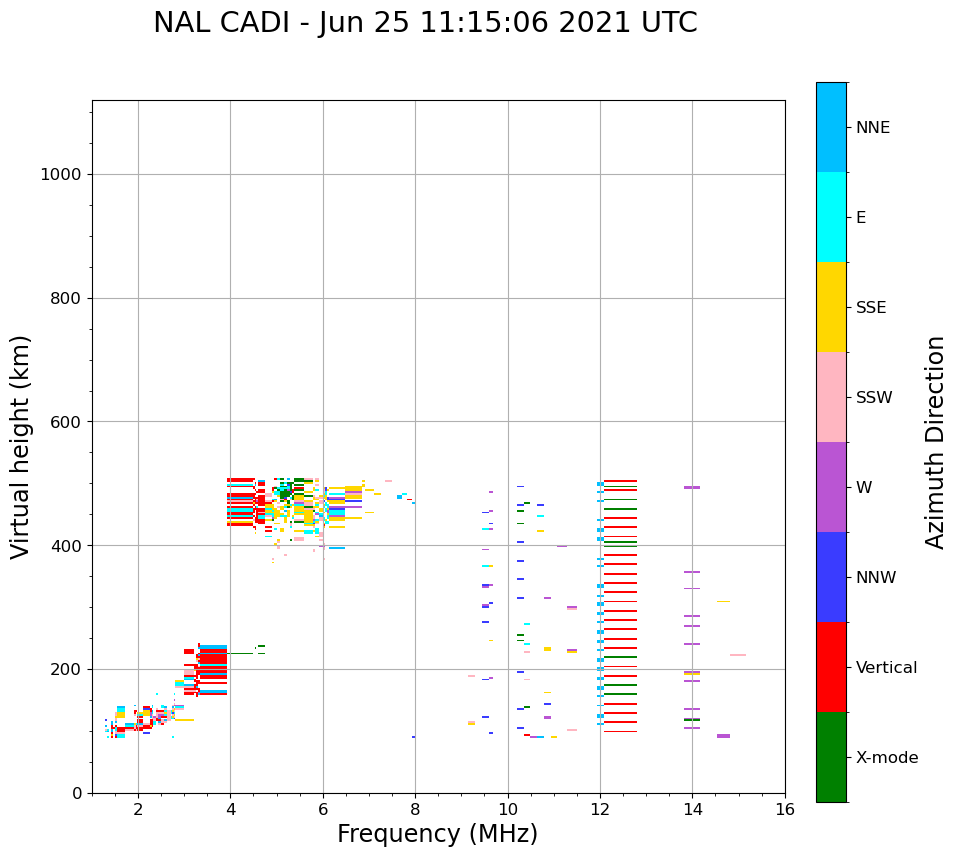 NAL CADI - Jun 25 11:15:06 2021 UTC

Virtual height (km)

1000
800
600
400
200
0

2
4
6
8
10
12
14
16

Frequency (MHz)

NNE
E
SSE
SSW
W
NNW
Vertical
X-mode

Azimuth Direction